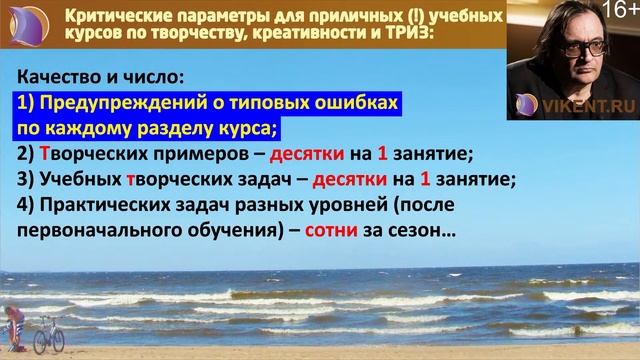 Критические параметры для приличных (!) учебных курсов по творчеству, креативности и ТРИЗ:

16+

VIKENT.RU

Качество и число:
1) Предупреждений о типовых ошибках по каждому разделу курса;
2) Творческих примеров – десятки на 1 занятие;
3) Учебных творческих задач – десятки на 1 занятие;
4) Практических задач разных уровней (после первоначального обучения) – сотни за сезон…